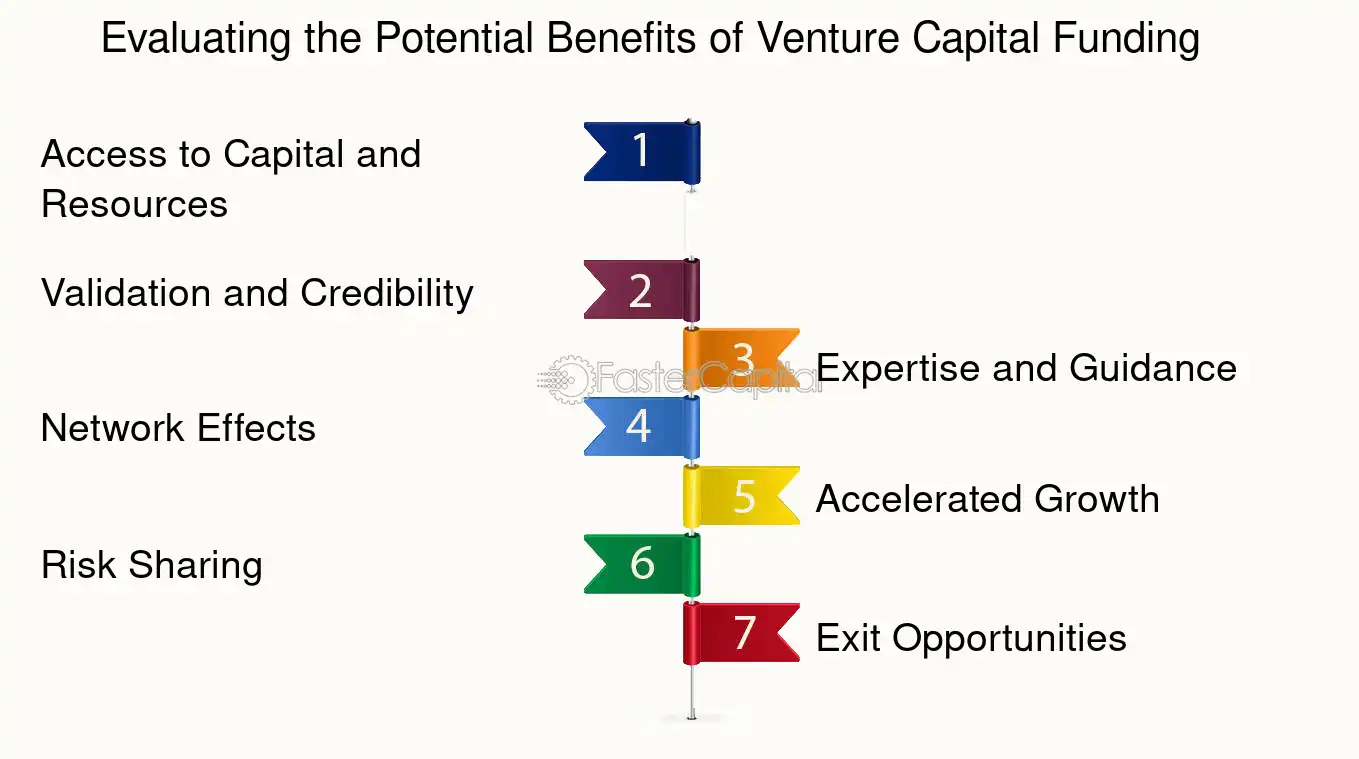 Evaluating the Potential Benefits of Venture Capital Funding

1
Access to Capital and Resources

2
Validation and Credibility

3
Expertise and Guidance

FasterCapital

4
Network Effects

5
Accelerated Growth

6
Risk Sharing

7
Exit Opportunities